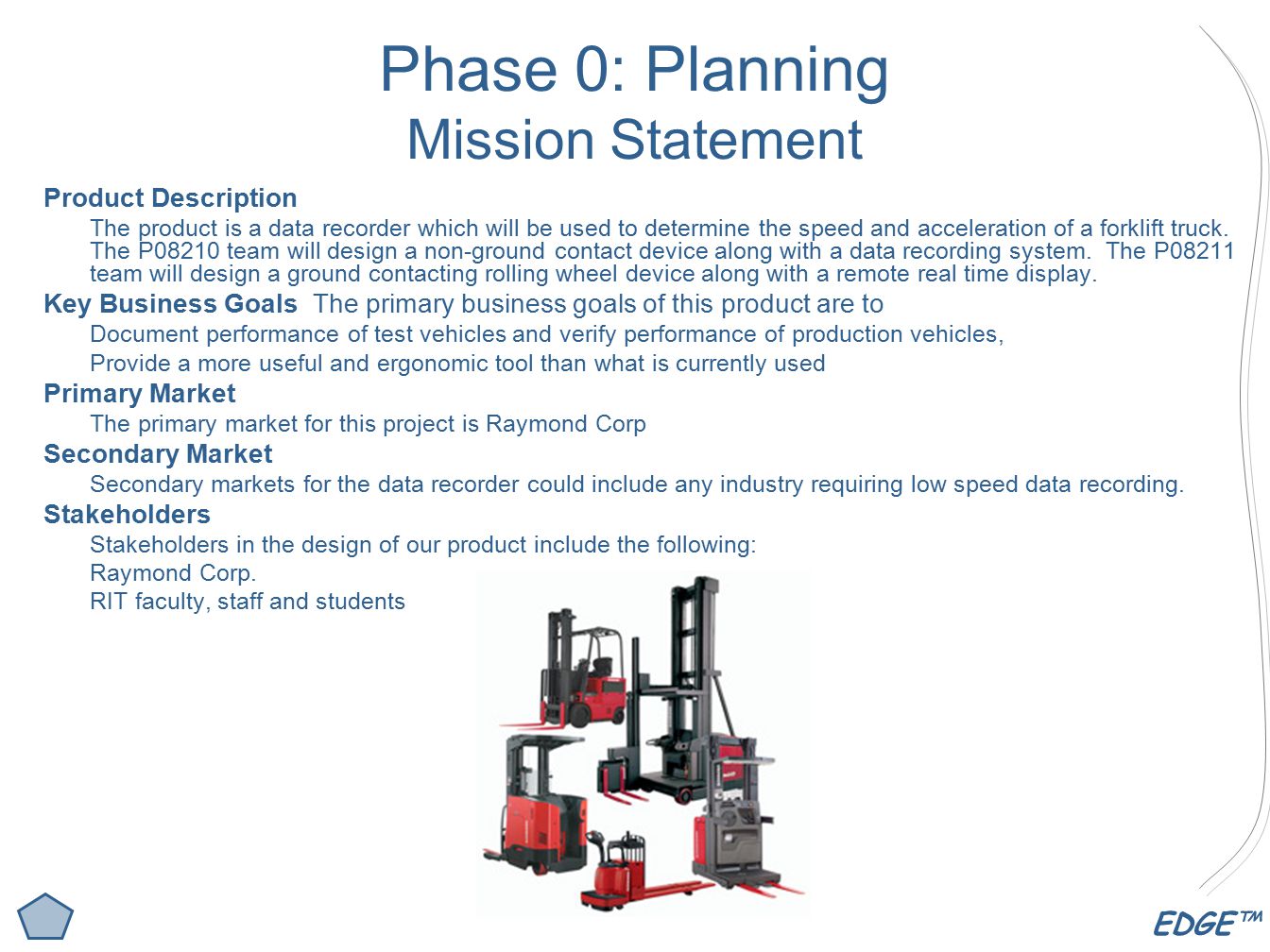 Phase 0: Planning
Mission Statement

Product Description

The product is a data recorder which will be used to determine the speed and acceleration of a forklift truck. The P08210 team will design a non-ground contact device along with a data recording system. The P08211 team will design a ground contacting rolling wheel device along with a remote real time display.

Key Business Goals The primary business goals of this product are to

Document performance of test vehicles and verify performance of production vehicles,

Provide a more useful and ergonomic tool than what is currently used

Primary Market

The primary market for this project is Raymond Corp

Secondary Market

Secondary markets for the data recorder could include any industry requiring low speed data recording.

Stakeholders

Stakeholders in the design of our product include the following:

Raymond Corp.

RIT faculty, staff and students

EDGE™